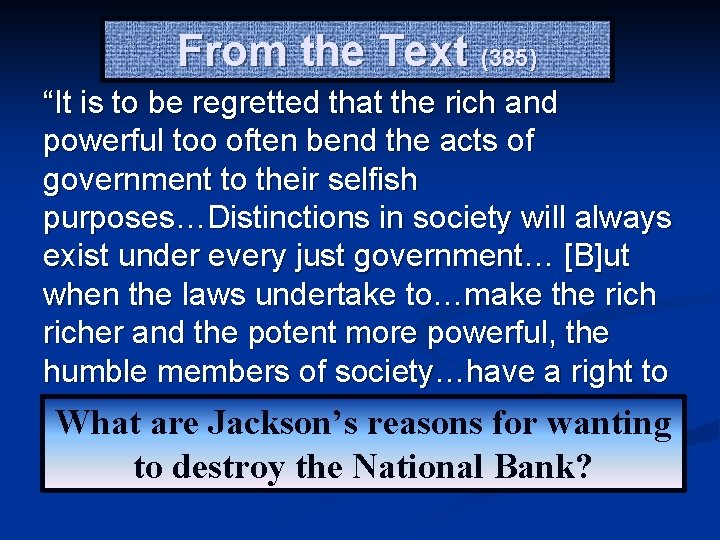 From the Text (385)

“It is to be regretted that the rich and powerful too often bend the acts of government to their selfish purposes…Distinctions in society will always exist under every just government… [B]ut when the laws undertake to…make the rich richer and the potent more powerful, the humble members of society…have a right to

What are Jackson’s reasons for wanting to destroy the National Bank?